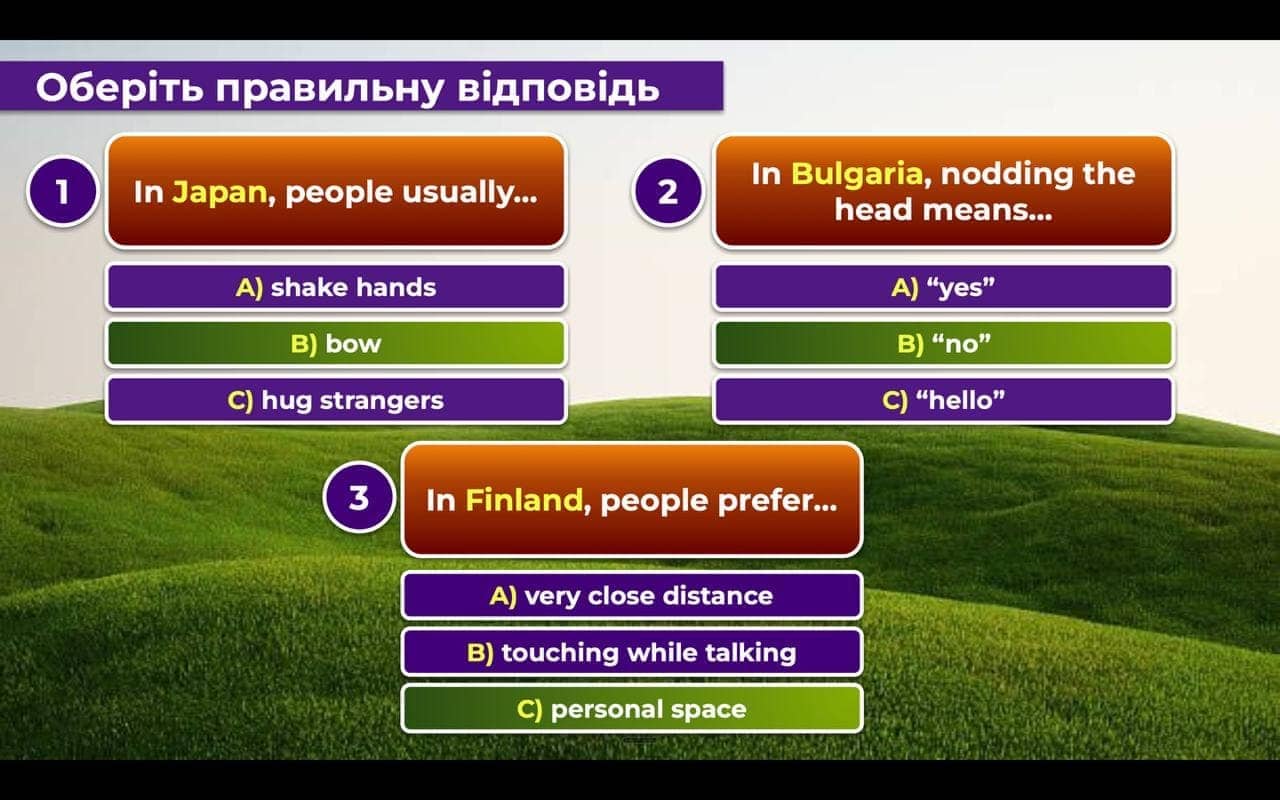 Оберіть правильну відповідь

1
In Japan, people usually...
A) shake hands
B) bow
C) hug strangers

2
In Bulgaria, nodding the head means...
A) “yes”
B) “no”
C) “hello”

3
In Finland, people prefer...
A) very close distance
B) touching while talking
C) personal space